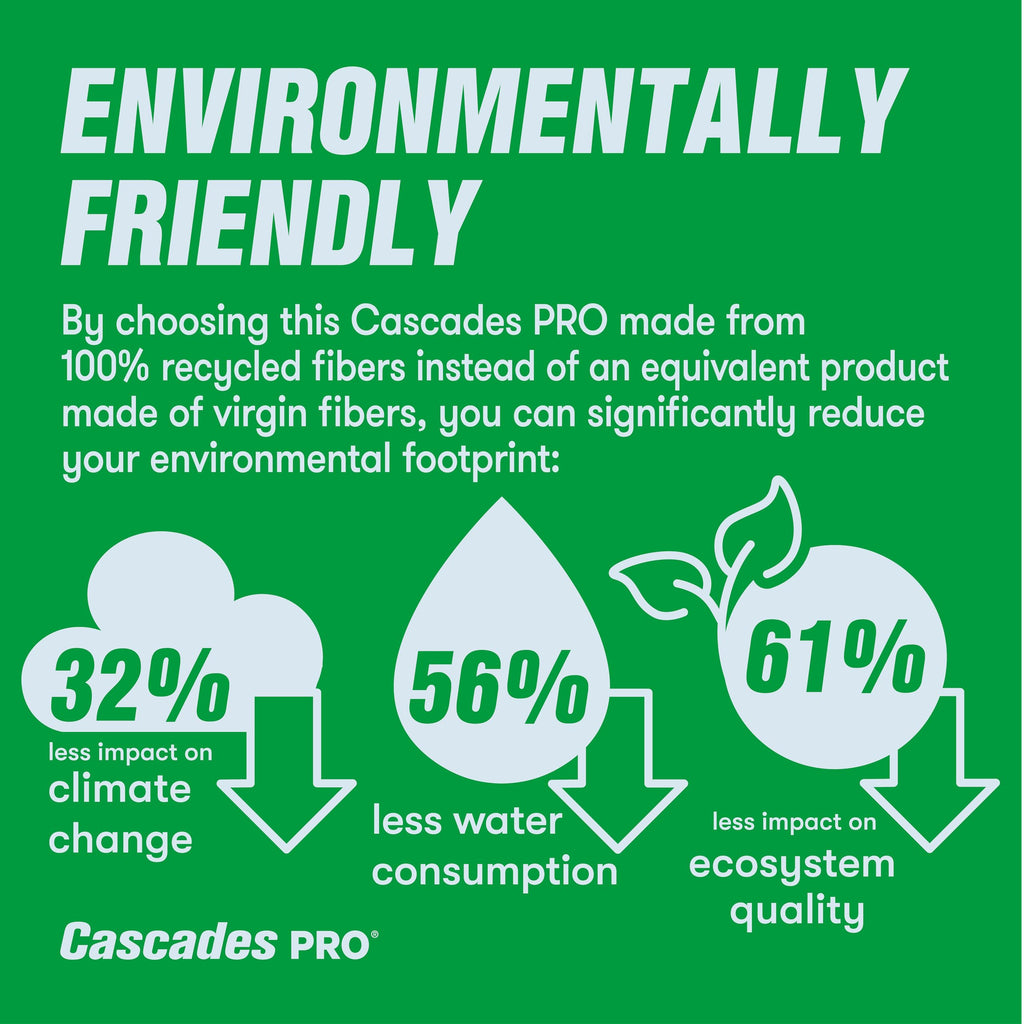 ENVIRONMENTALLY FRIENDLY

By choosing this Cascades PRO made from 100% recycled fibers instead of an equivalent product made of virgin fibers, you can significantly reduce your environmental footprint:

32%
less impact on
climate change

56%
less water consumption

61%
less impact on
ecosystem quality

Cascades PRO®